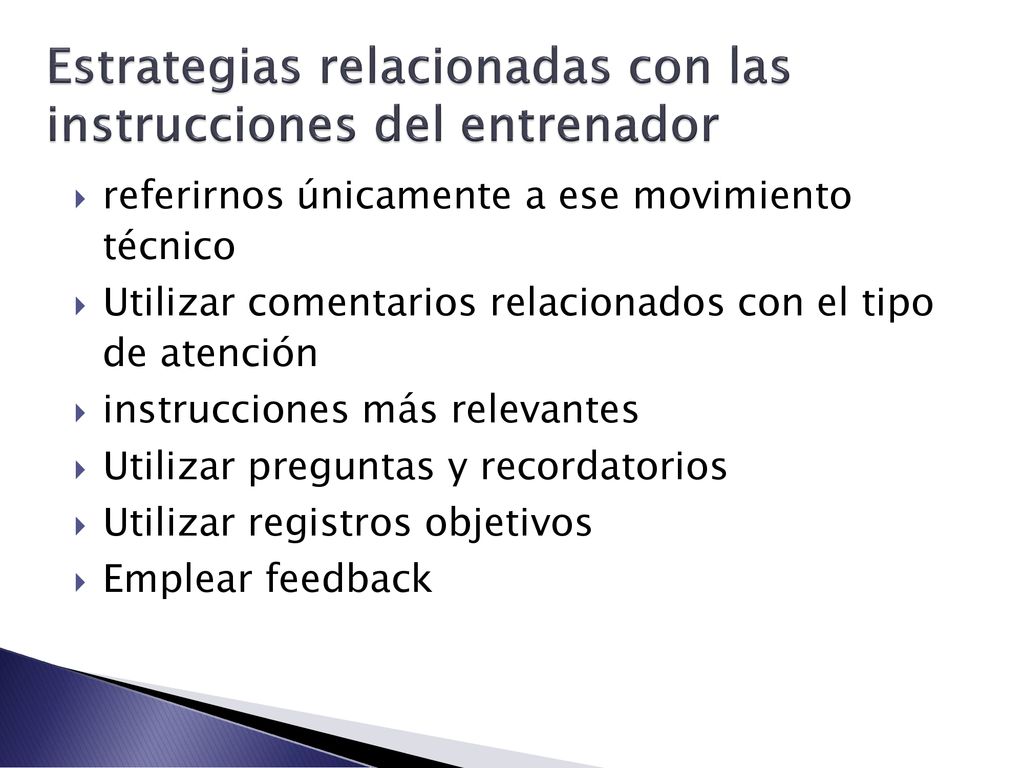 Estrategias relacionadas con las instrucciones del entrenador

referirnos únicamente a ese movimiento técnico
Utilizar comentarios relacionados con el tipo de atención
instrucciones más relevantes
Utilizar preguntas y recordatorios
Utilizar registros objetivos
Emplear feedback